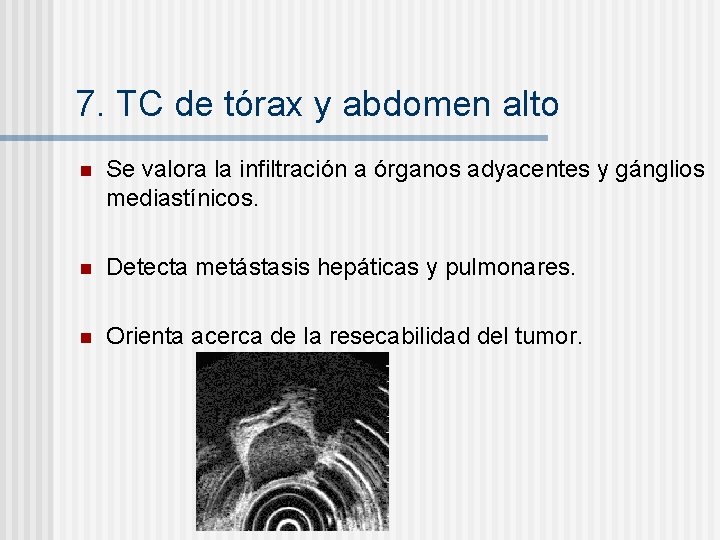 7. TC de tórax y abdomen alto

Se valora la infiltración a órganos adyacentes y gánglios mediastínicos.

Detecta metástasis hepáticas y pulmonares.

Orienta acerca de la resecabilidad del tumor.